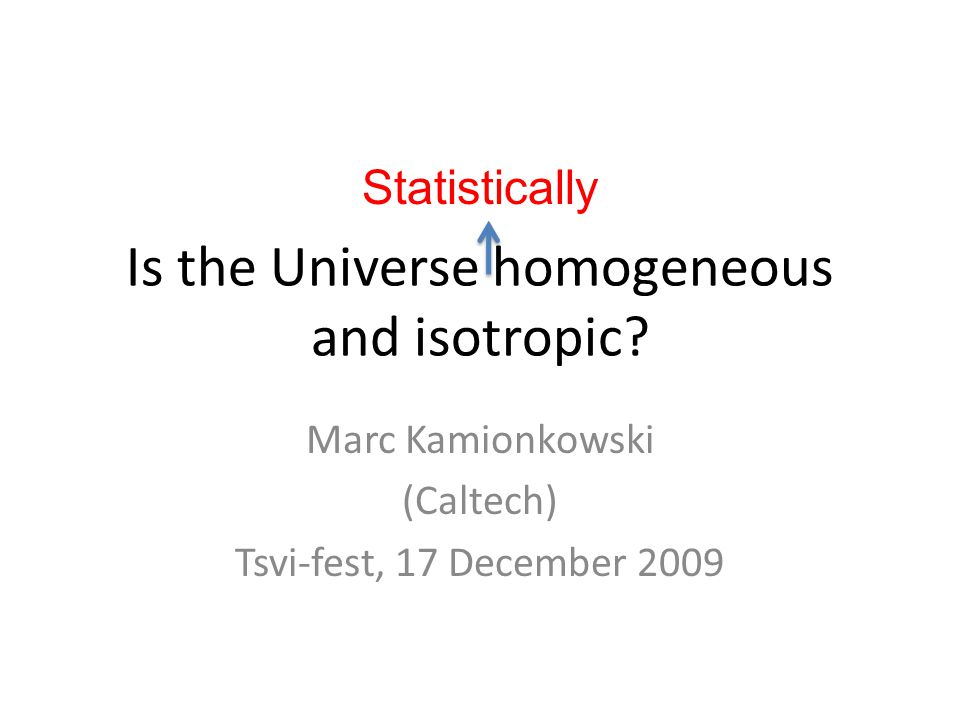 Statistically

Is the Universe homogeneous and isotropic?

Marc Kamionkowski
(Caltech)
Tsvi-fest, 17 December 2009